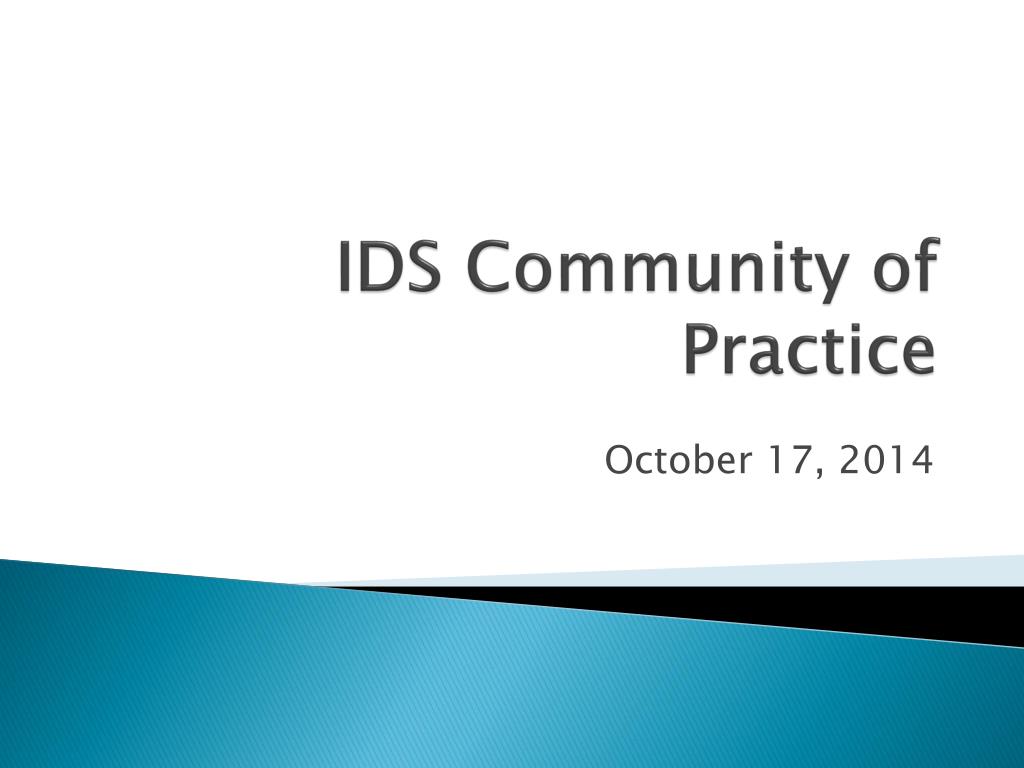 IDS Community of Practice

October 17, 2014